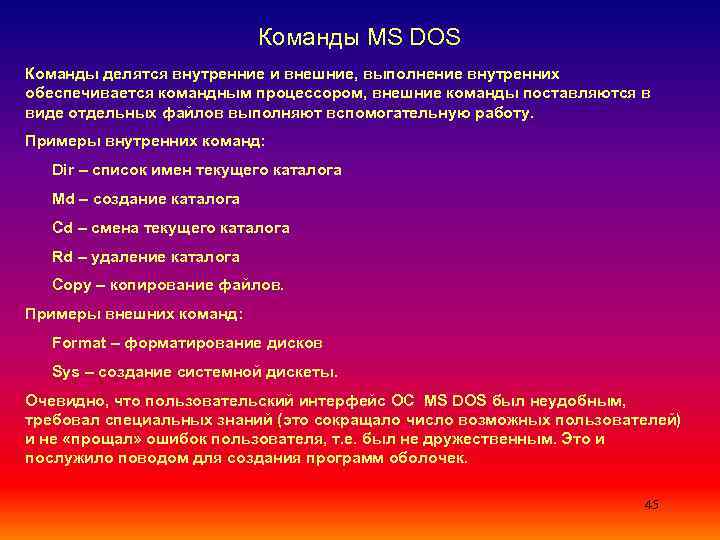 Команды MS DOS

Команды делятся внутренние и внешние, выполнение внутренних обеспечивается командным процессором, внешние команды поставляются в виде отдельных файлов выполняют вспомогательную работу.

Примеры внутренних команд:

Dir – список имен текущего каталога

Md – создание каталога

Cd – смена текущего каталога

Rd – удаление каталога

Copy – копирование файлов.

Примеры внешних команд:

Format – форматирование дисков

Sys – создание системной дискеты.

Очевидно, что пользовательский интерфейс ОС MS DOS был неудобным, требовал специальных знаний (это сокращало число возможных пользователей) и не «прощал» ошибок пользователя, т.е. был не дружественным. Это и послужило поводом для создания программ оболочек.

45